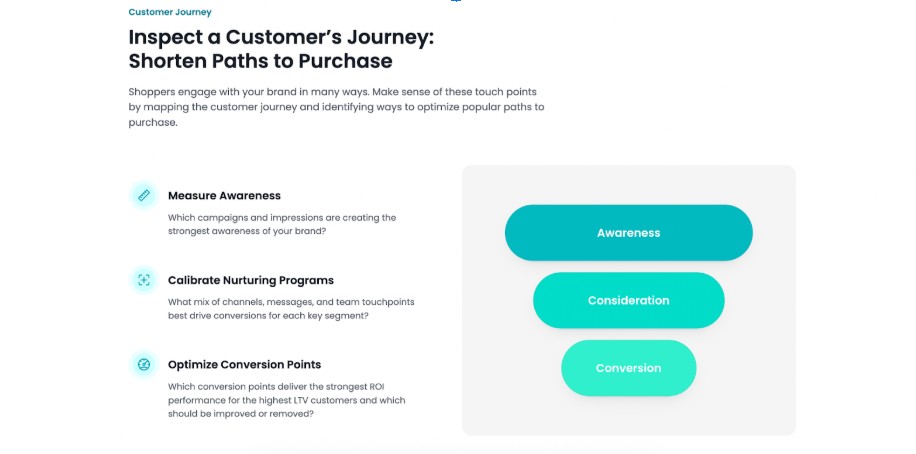 Customer Journey

Inspect a Customer's Journey: Shorten Paths to Purchase

Shoppers engage with your brand in many ways. Make sense of these touch points by mapping the customer journey and identifying ways to optimize popular paths to purchase.

Measure Awareness

Which campaigns and impressions are creating the strongest awareness of your brand?

Calibrate Nurturing Programs

What mix of channels, messages, and team touchpoints best drive conversions for each key segment?

Optimize Conversion Points

Which conversion points deliver the strongest ROI performance for the highest LTV customers and which should be improved or removed?

Awareness

Consideration

Conversion